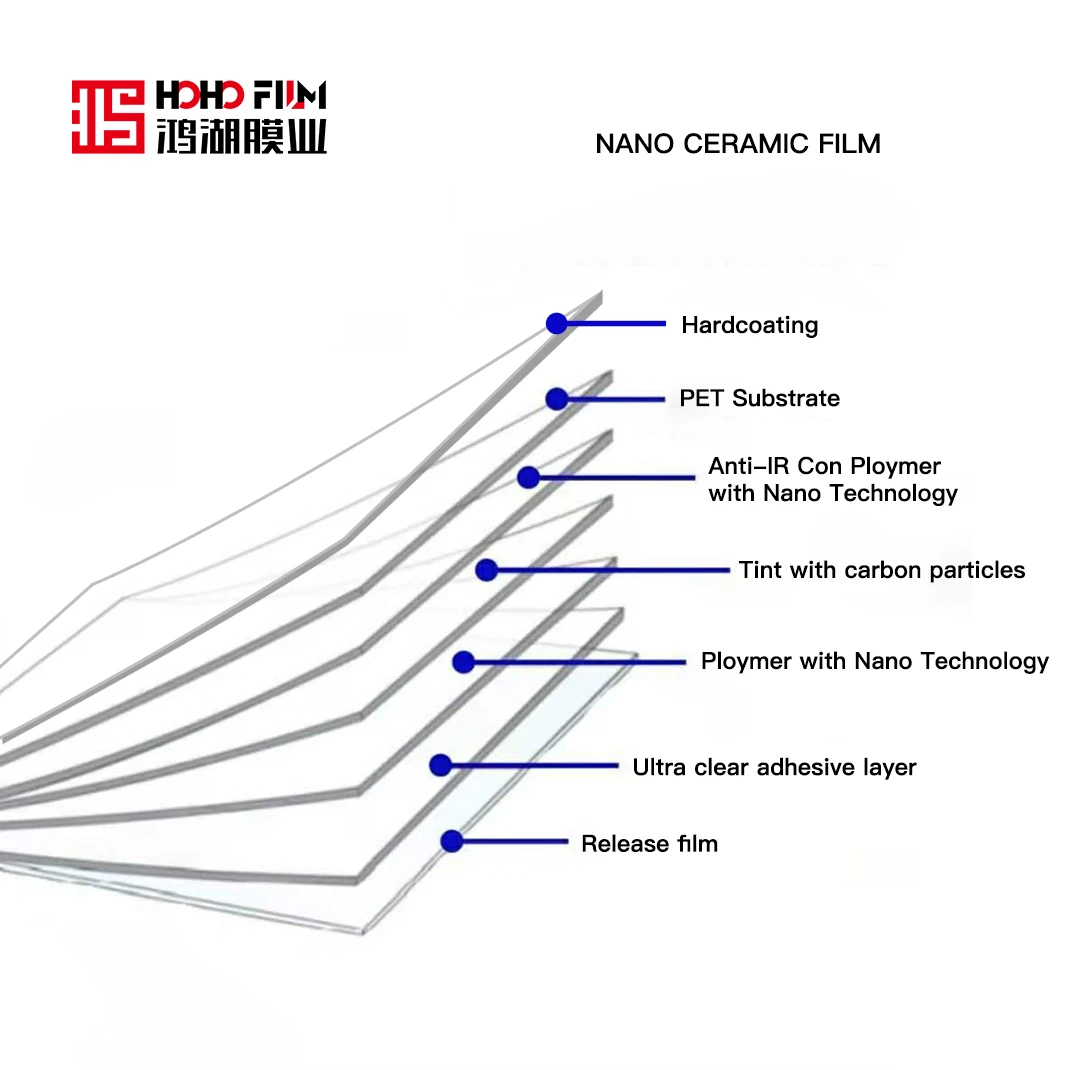 HOHO FILM
鸿湖膜业

NANO CERAMIC FILM

Hardcoating

PET Substrate

Anti-IR Con Ploymer with Nano Technology

Tint with carbon particles

Ploymer with Nano Technology

Ultra clear adhesive layer

Release film